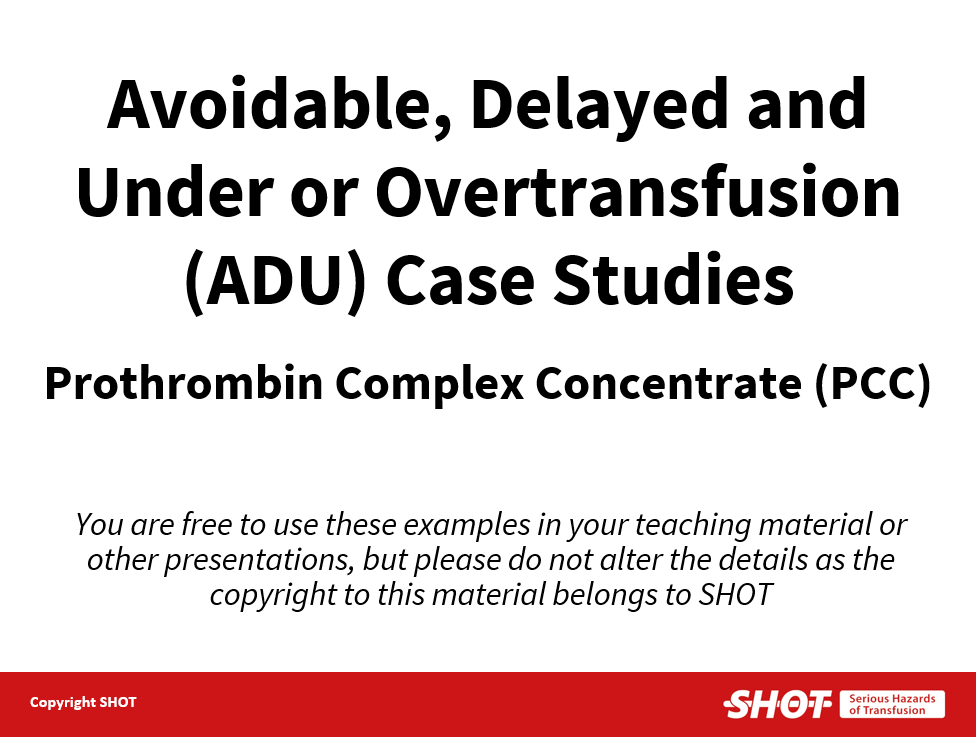 Avoidable, Delayed and Under or Overtransfusion (ADU) Case Studies

Prothrombin Complex Concentrate (PCC)

You are free to use these examples in your teaching material or other presentations, but please do not alter the details as the copyright to this material belongs to SHOT

Copyright SHOT

SHOT Serious Hazards of Transfusion